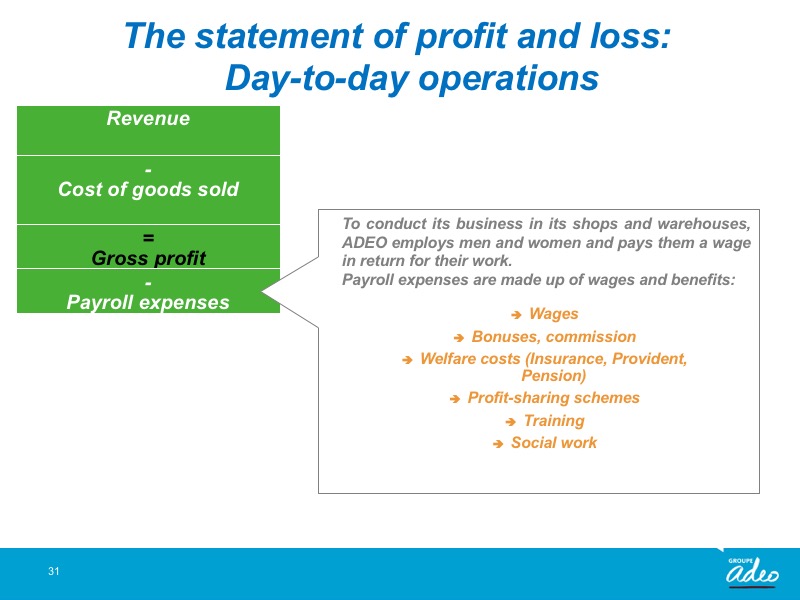 The statement of profit and loss:
Day-to-day operations

Revenue

-
Cost of goods sold

=
Gross profit

-
Payroll expenses

To conduct its business in its shops and warehouses, ADEO employs men and women and pays them a wage in return for their work.
Payroll expenses are made up of wages and benefits:

➔ Wages
➔ Bonuses, commission
➔ Welfare costs (Insurance, Provident, Pension)
➔ Profit-sharing schemes
➔ Training
➔ Social work

31

GROUPE
adeo